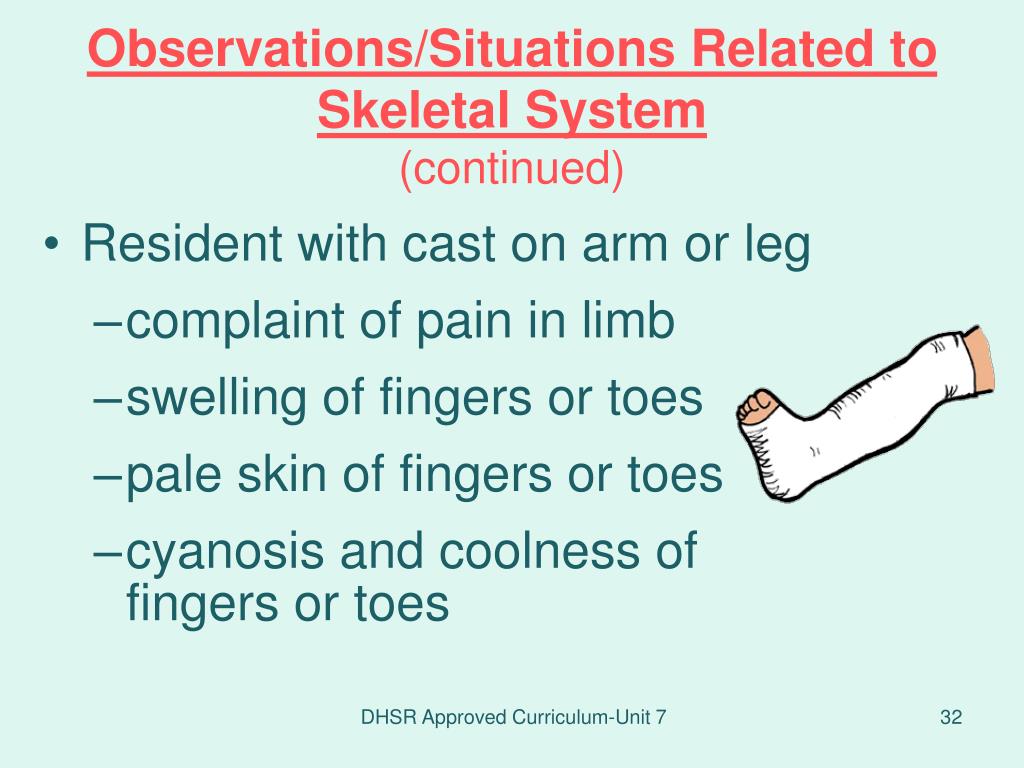 Observations/Situations Related to Skeletal System
(continued)

• Resident with cast on arm or leg
–complaint of pain in limb
–swelling of fingers or toes
–pale skin of fingers or toes
–cyanosis and coolness of fingers or toes

DHSR Approved Curriculum-Unit 7

32